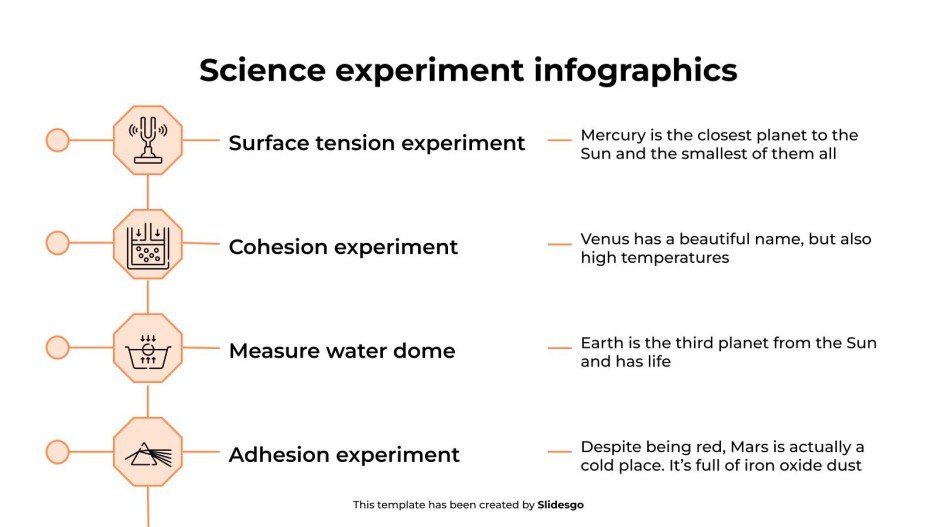 Science experiment infographics

Surface tension experiment

Mercury is the closest planet to the Sun and the smallest of them all

Cohesion experiment

Venus has a beautiful name, but also high temperatures

Measure water dome

Earth is the third planet from the Sun and has life

Adhesion experiment

Despite being red, Mars is actually a cold place. It's full of iron oxide dust

This template has been created by Slidesgo